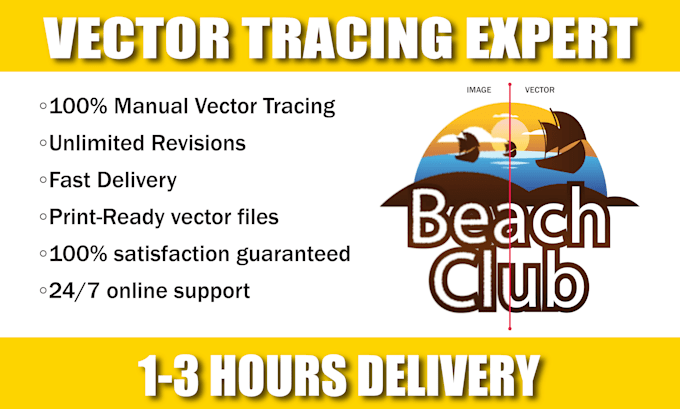 VECTOR TRACING EXPERT

◦100% Manual Vector Tracing
◦Unlimited Revisions
◦Fast Delivery
◦Print-Ready vector files
◦100% satisfaction guaranteed
◦24/7 online support

IMAGE VECTOR

Beach Club

1-3 HOURS DELIVERY